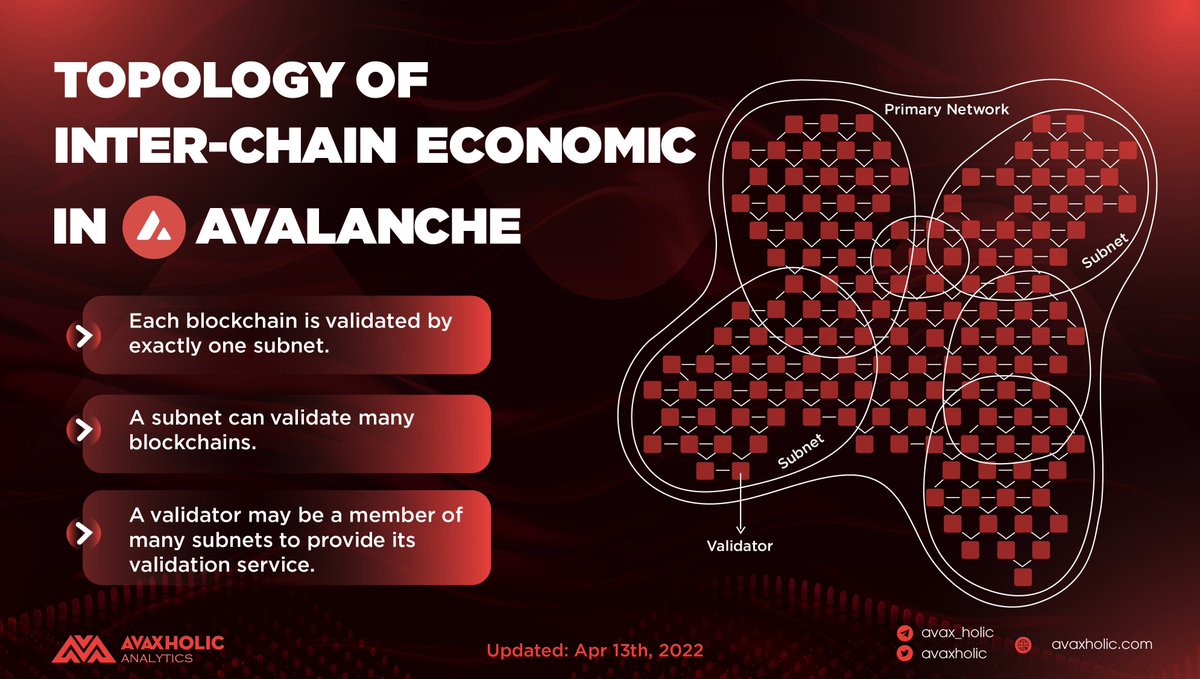 TOPOLOGY OF INTER-CHAIN ECONOMIC IN AVALANCHE

Each blockchain is validated by exactly one subnet.

A subnet can validate many blockchains.

A validator may be a member of many subnets to provide its validation service.

Primary Network

Subnet

Subnet

Validator

AVAXHOLIC ANALYTICS

Updated: Apr 13th, 2022

avax_holic

avaxholic

avaxholic.com